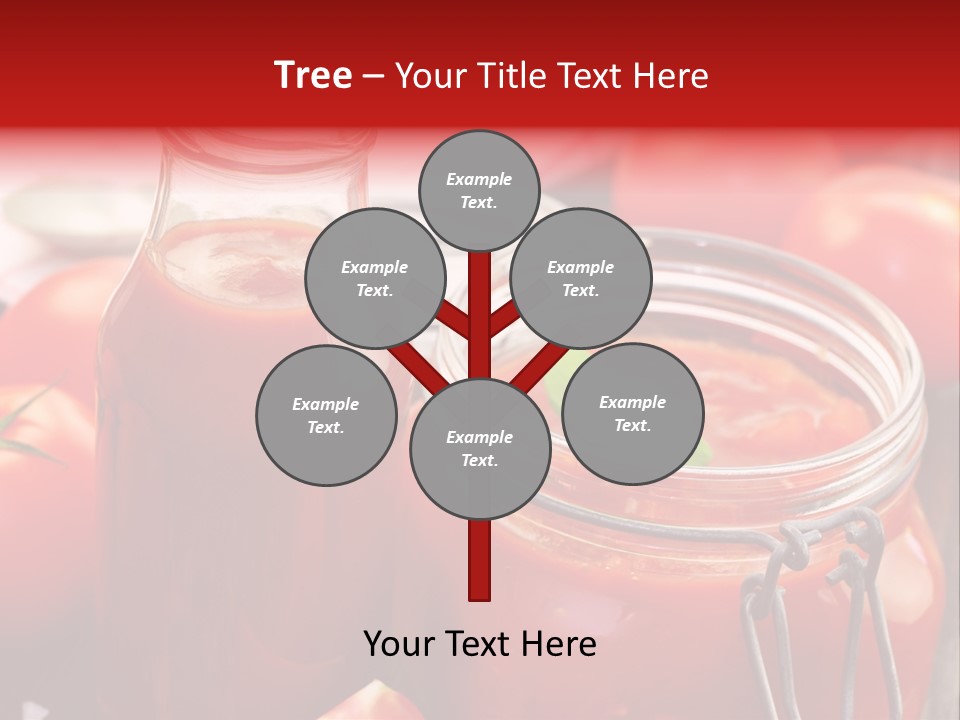 Tree – Your Title Text Here

Example Text.

Example Text.

Example Text.

Example Text.

Example Text.

Example Text.

Your Text Here